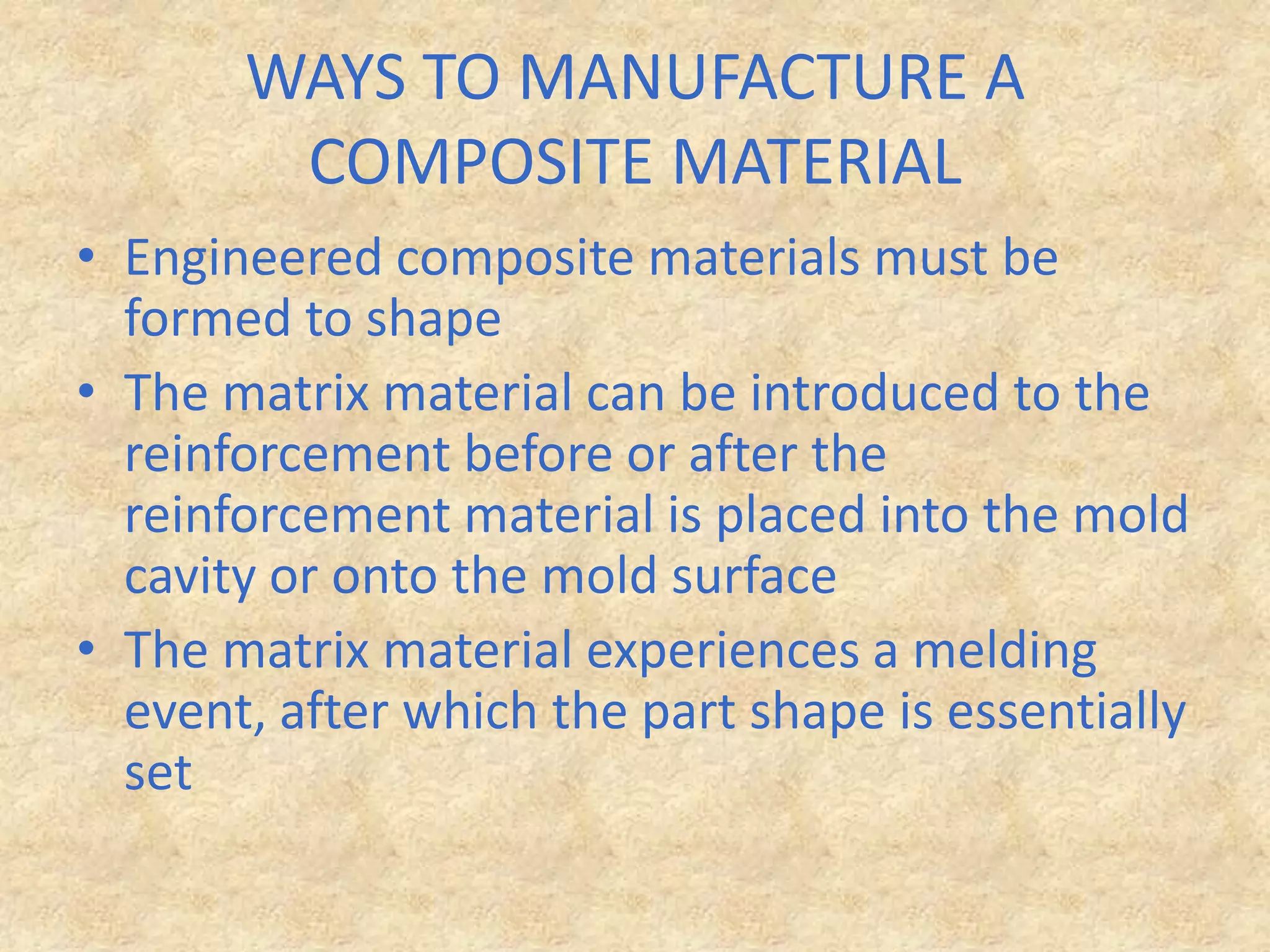 WAYS TO MANUFACTURE A COMPOSITE MATERIAL

• Engineered composite materials must be formed to shape

• The matrix material can be introduced to the reinforcement before or after the reinforcement material is placed into the mold cavity or onto the mold surface

• The matrix material experiences a melding event, after which the part shape is essentially set